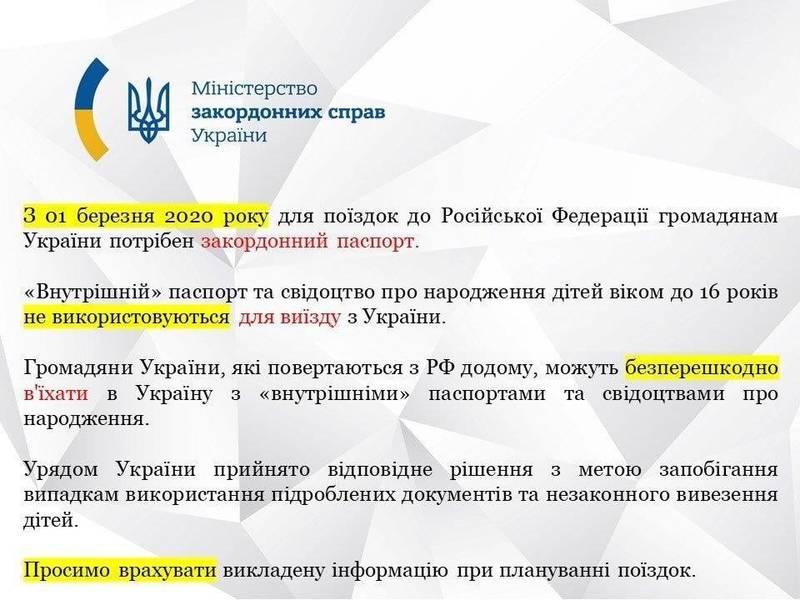 Міністерство
закордонних справ
України

З 01 березня 2020 року для поїздок до Російської Федерації громадянам України потрібен закордонний паспорт.

«Внутрішній» паспорт та свідоцтво про народження дітей віком до 16 років не використовуються для виїзду з України.

Громадяни України, які повертаються з РФ додому, можуть безперешкодно в'їхати в Україну з «внутрішніми» паспортами та свідоцтвами про народження.

Урядом України прийнято відповідне рішення з метою запобігання випадкам використання підроблених документів та незаконного вивезення дітей.

Просимо врахувати викладену інформацію при плануванні поїздок.